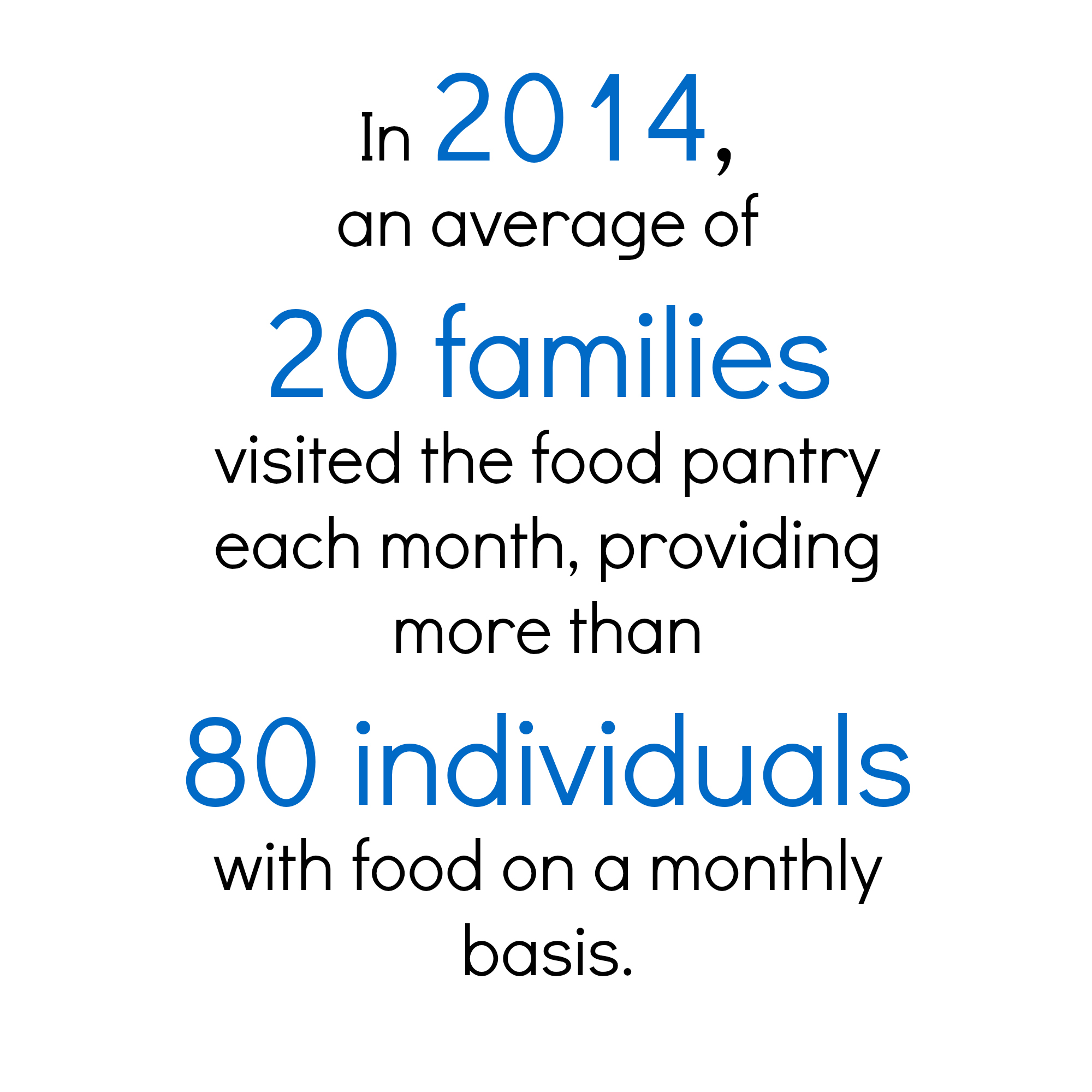 In 2014, an average of 20 families visited the food pantry each month, providing more than 80 individuals with food on a monthly basis.